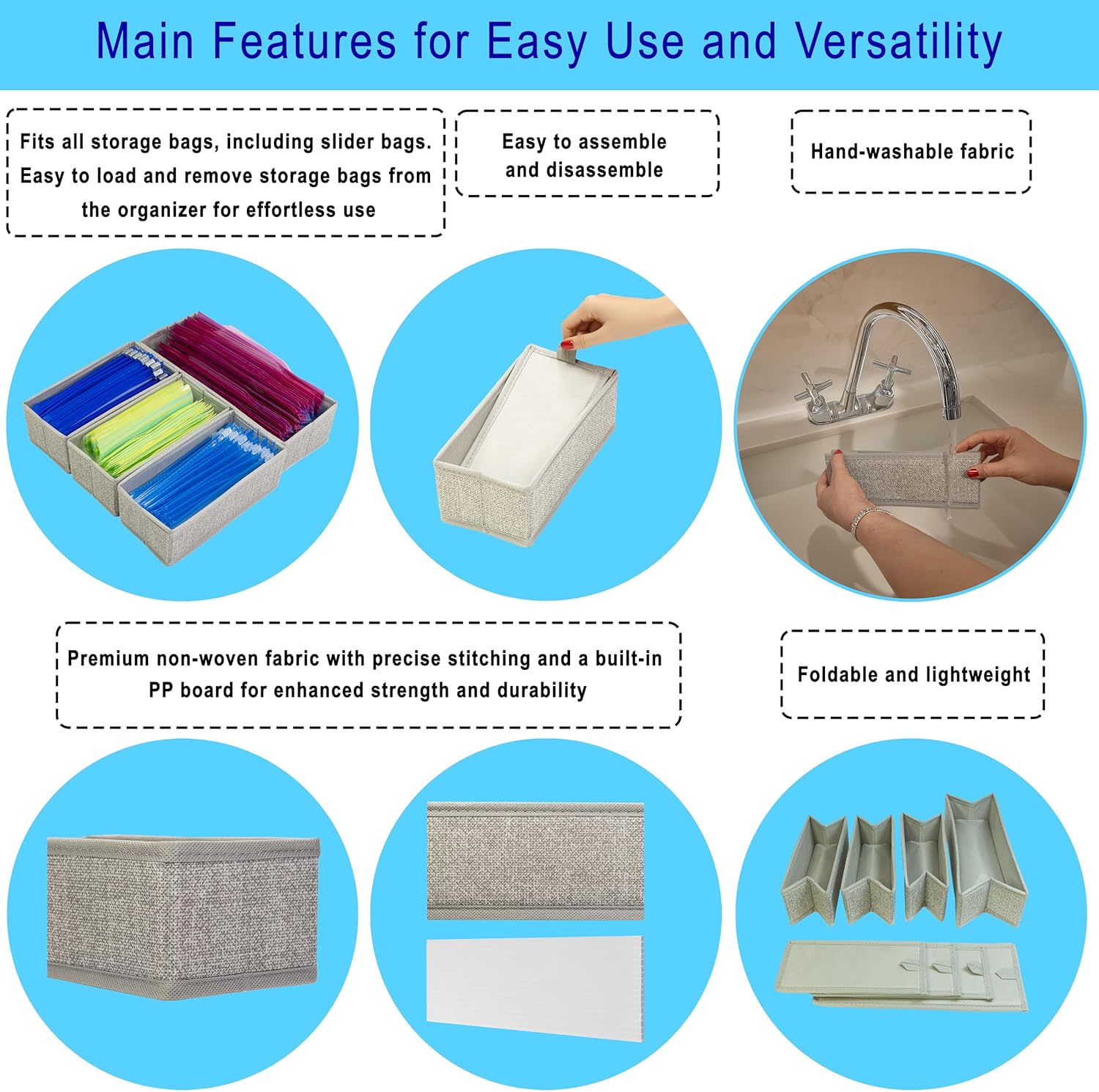 Main Features for Easy Use and Versatility

Fits all storage bags, including slider bags. Easy to load and remove storage bags from the organizer for effortless use

Easy to assemble and disassemble

Hand-washable fabric

Premium non-woven fabric with precise stitching and a built-in PP board for enhanced strength and durability

Foldable and lightweight